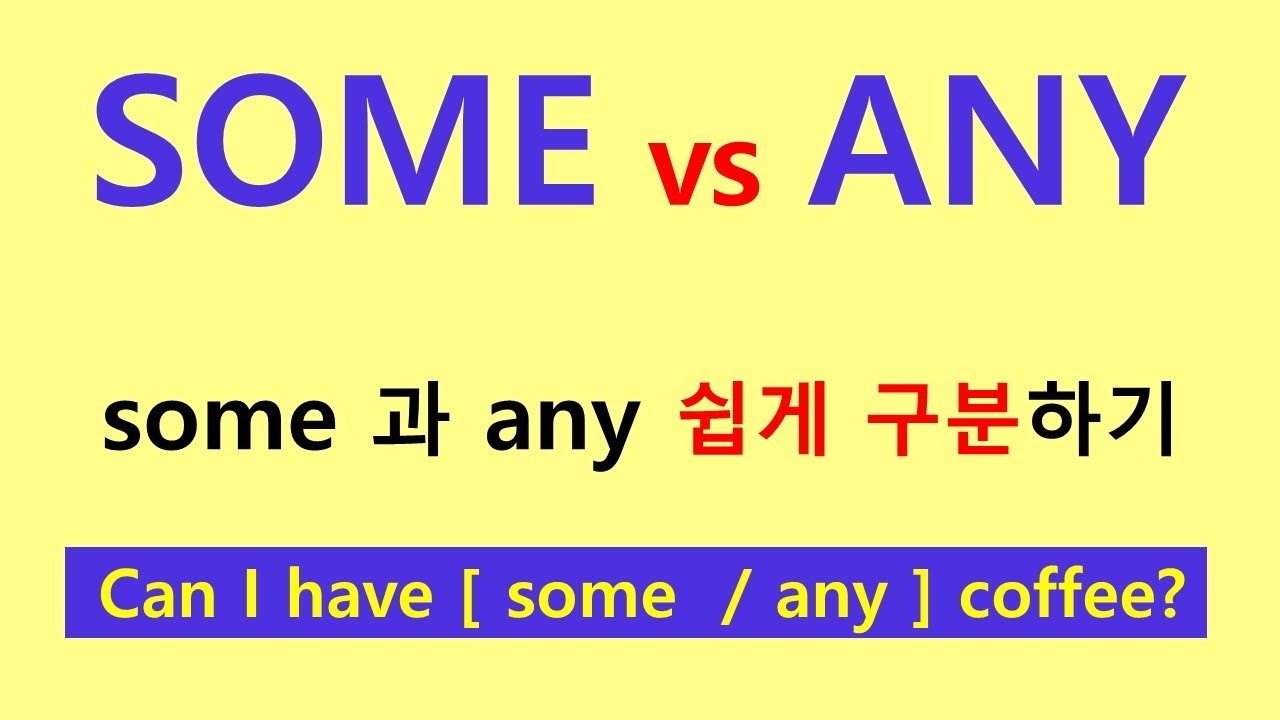 SOME vs ANY

some 과 any 쉽게 구분하기

Can I have [ some / any ] coffee?